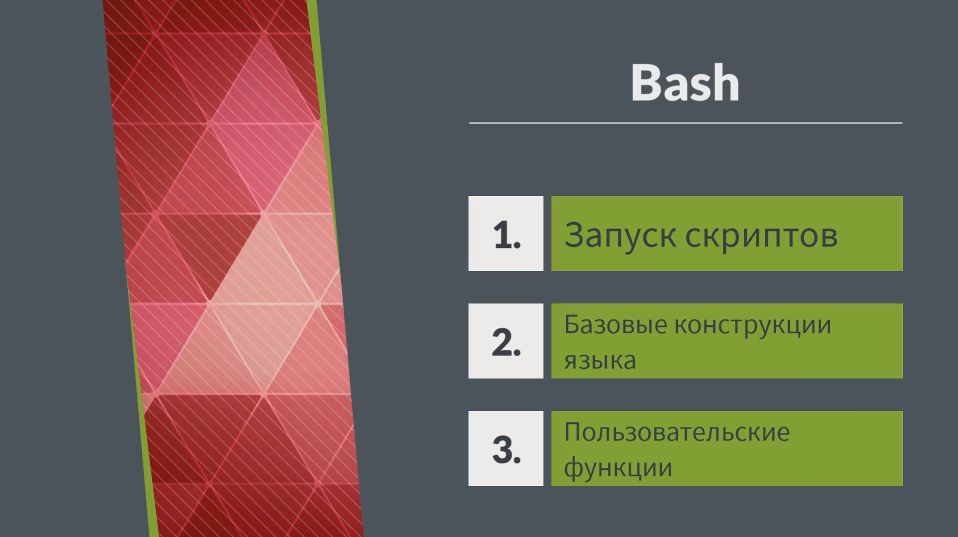 Bash

1. Запуск скриптов

2. Базовые конструкции языка

3. Пользовательские функции